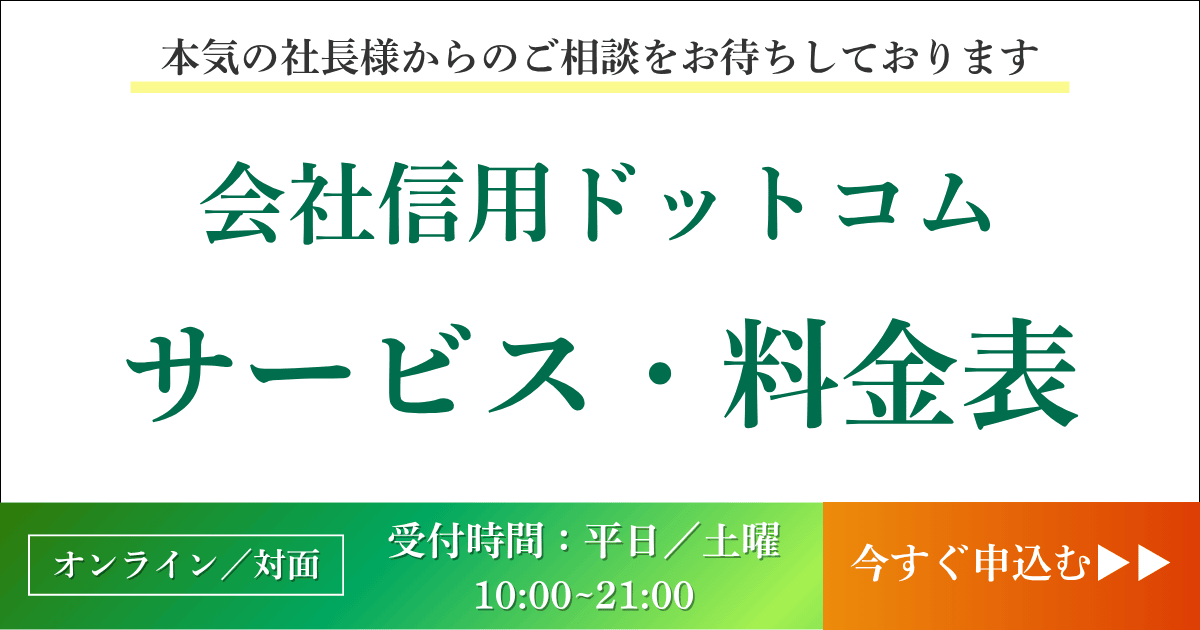 本気の社長様からのご相談をお待ちしております

会社信用ドットコム

サービス・料金表

オンライン／対面

受付時間：平日／土曜
10:00~21:00

今すぐ申込む▶▶